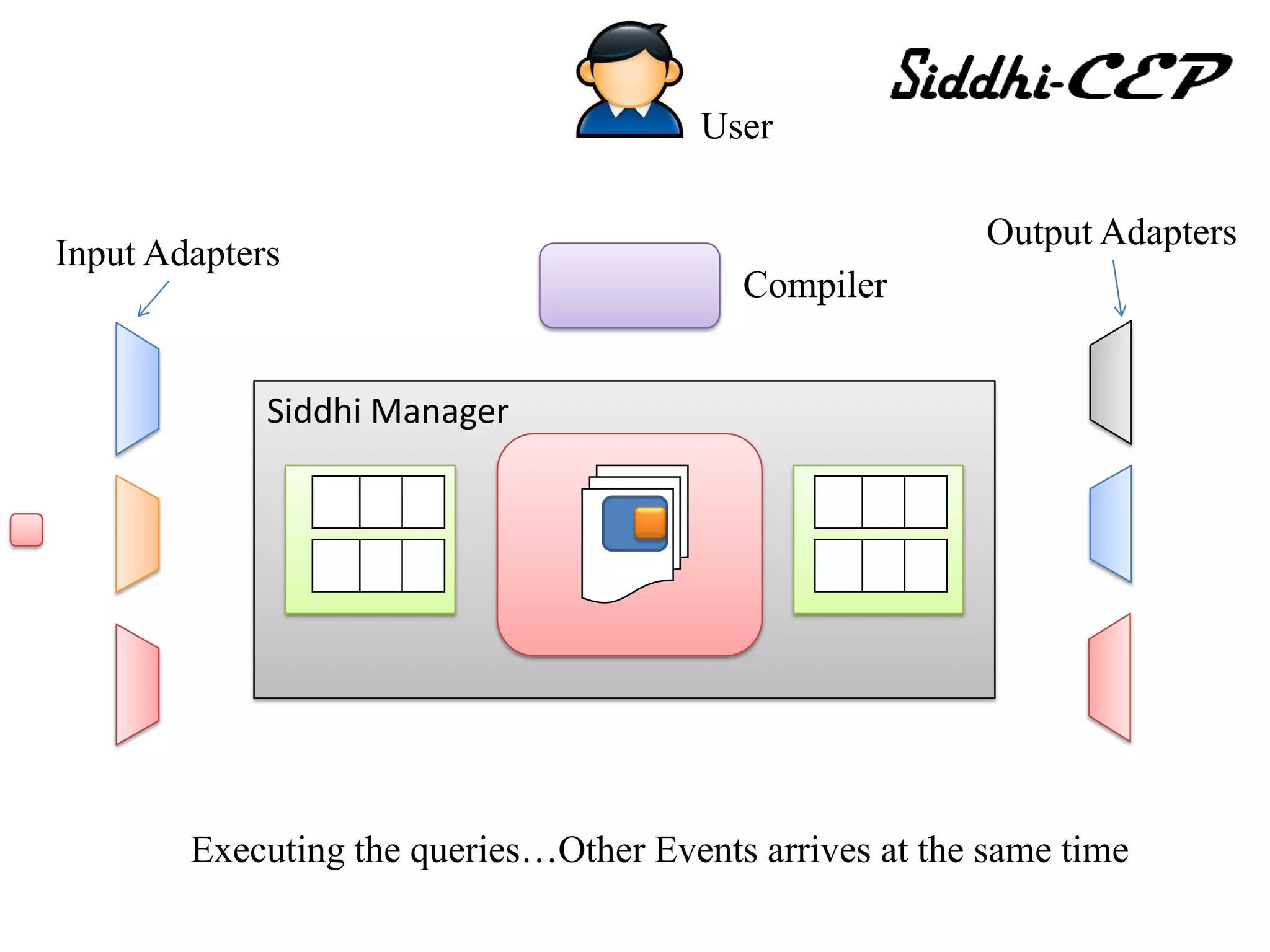 User

Siddhi-CEP

Input Adapters

Compiler

Output Adapters

Siddhi Manager

Executing the queries…Other Events arrives at the same time